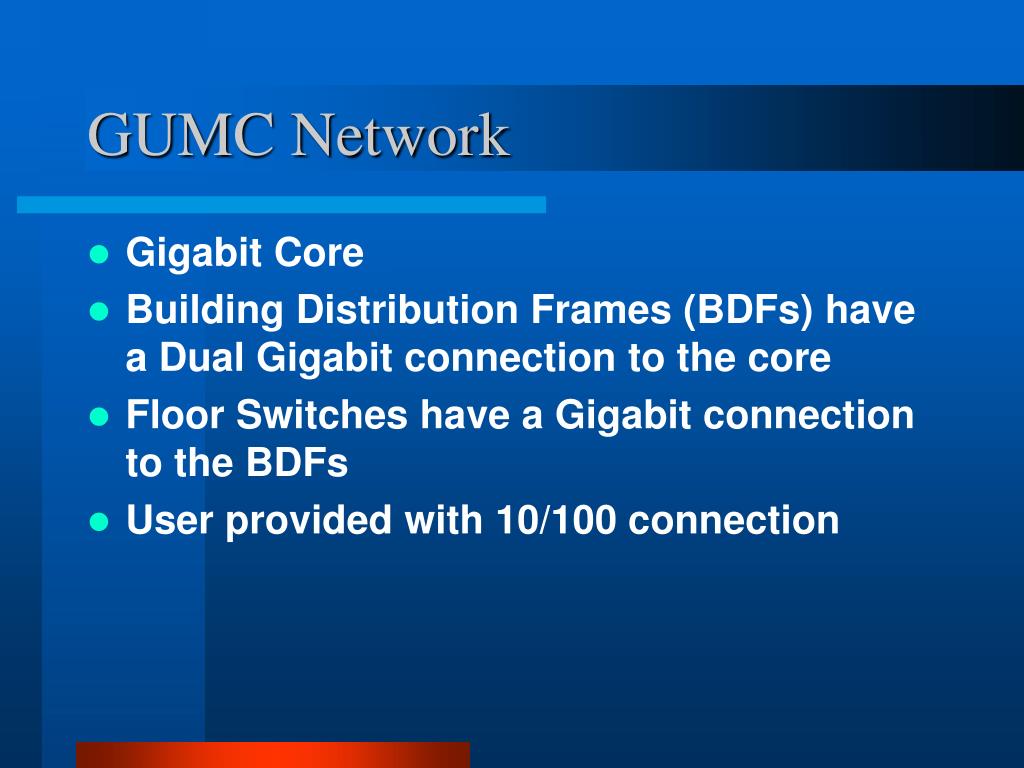 GUMC Network

- Gigabit Core
- Building Distribution Frames (BDFs) have a Dual Gigabit connection to the core
- Floor Switches have a Gigabit connection to the BDFs
- User provided with 10/100 connection